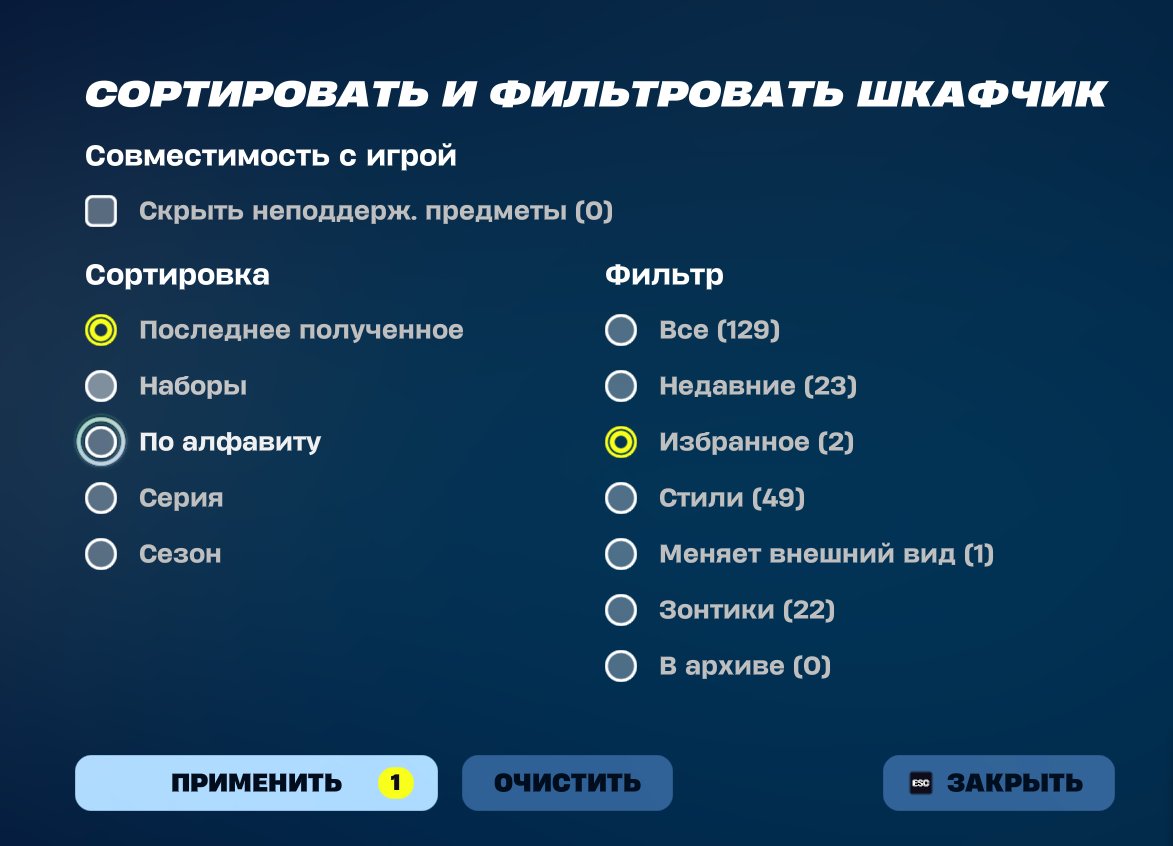 СОРТИРОВАТЬ И ФИЛЬТРОВАТЬ ШКАФЧИК

Совместимость с игрой

Скрыть неподдерж. предметы (0)

Сортировка

Последнее полученное

Наборы

По алфавиту

Серия

Сезон

Фильтр

Все (129)

Недавние (23)

Избранное (2)

Стили (49)

Меняет внешний вид (1)

Зонтики (22)

В архиве (0)

ПРИМЕНИТЬ 1

ОЧИСТИТЬ

ESC ЗАКРЫТЬ